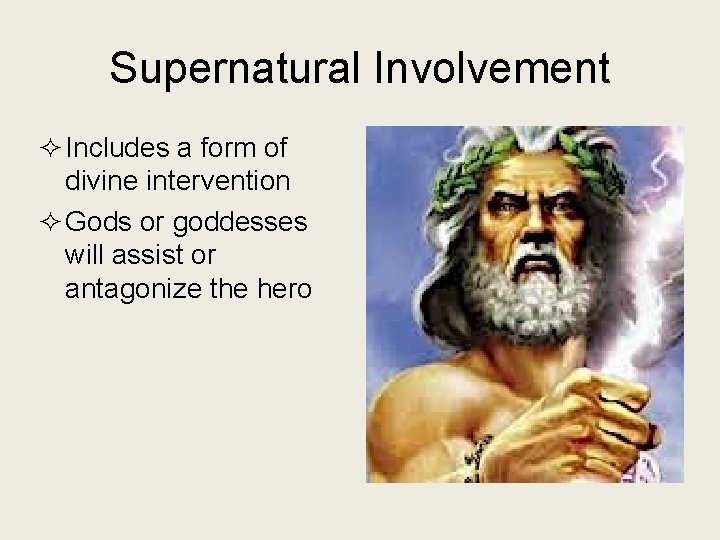 Supernatural Involvement

✧ Includes a form of divine intervention

✧ Gods or goddesses will assist or antagonize the hero